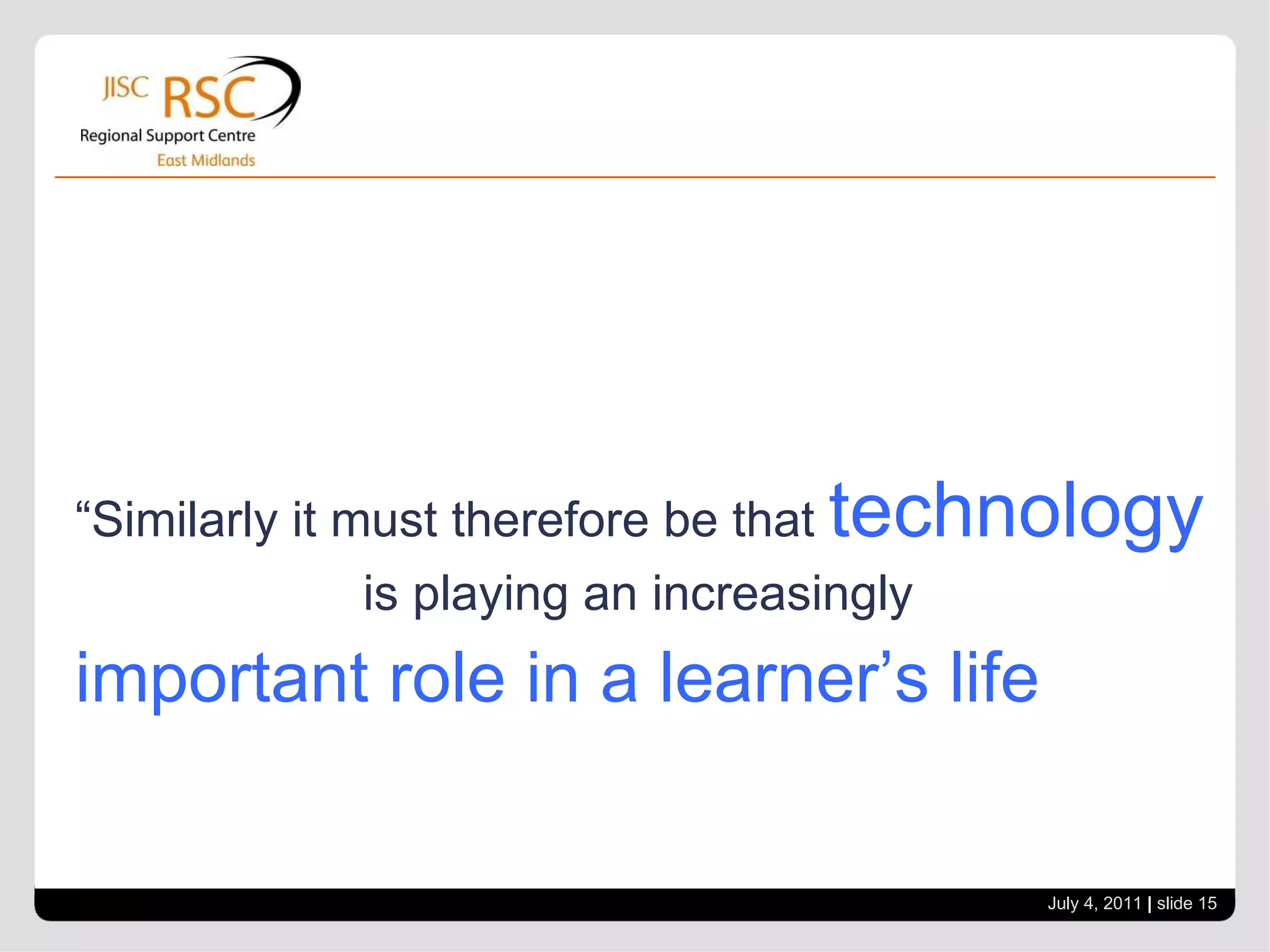 JISC RSC
Regional Support Centre
East Midlands

“Similarly it must therefore be that technology is playing an increasingly important role in a learner’s life

July 4, 2011 | slide 15